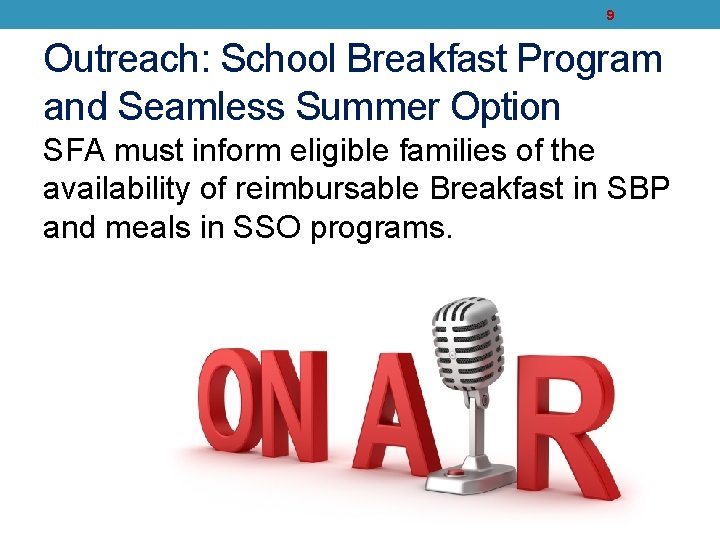 9

Outreach: School Breakfast Program and Seamless Summer Option

SFA must inform eligible families of the availability of reimbursable Breakfast in SBP and meals in SSO programs.

ON A R